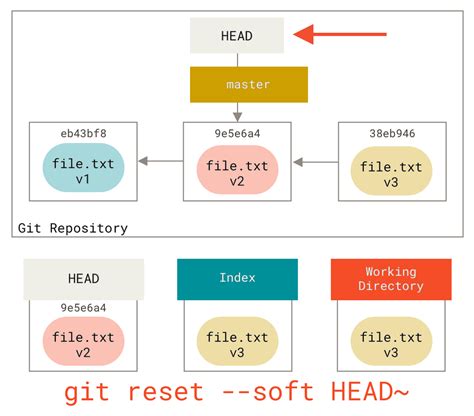 HEAD

master

eb43bf8
file.txt
v1

9e5e6a4
file.txt
v2

38eb946
file.txt
v3

Git Repository

HEAD
9e5e6a4
file.txt
v2

Index
file.txt
v3

Working Directory
file.txt
v3

git reset --soft HEAD~